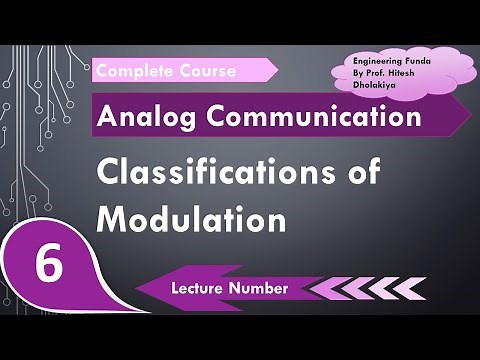 Complete Course

Engineering Funda By Prof. Hitesh Dholakiya

Analog Communication

Classifications of Modulation

6

Lecture Number